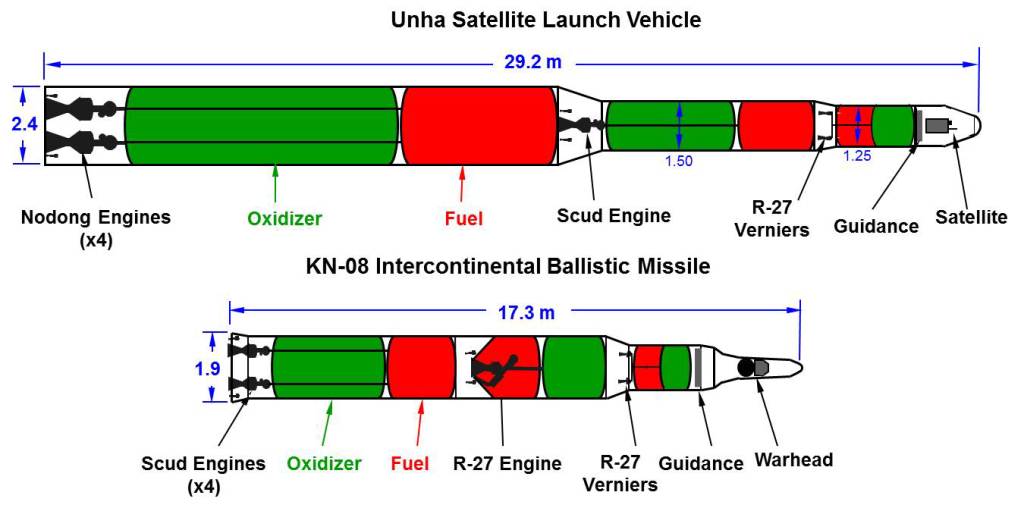 Unha Satellite Launch Vehicle

29.2 m

2.4

1.50

1.25

Nodong Engines (x4)

Oxidizer

Fuel

Scud Engine

R-27 Verniers

Guidance

Satellite

KN-08 Intercontinental Ballistic Missile

17.3 m

1.9

Scud Engines (x4)

Oxidizer

Fuel

R-27 Engine

R-27 Verniers

Guidance

Warhead